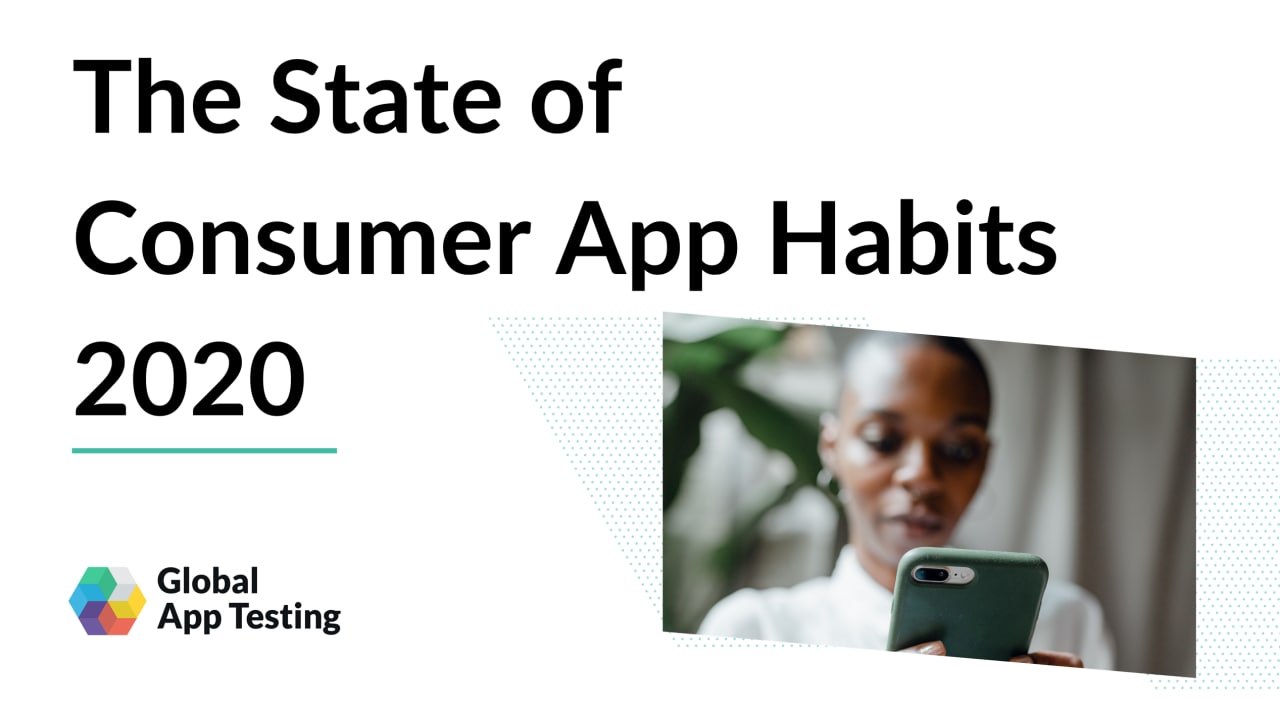 The State of Consumer App Habits 2020

Global App Testing